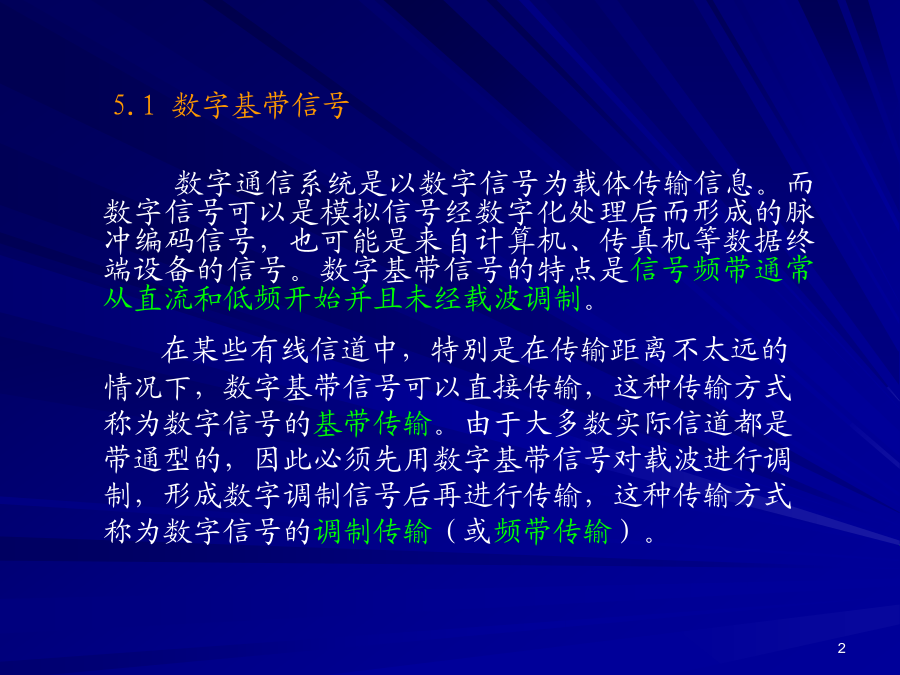 5.1 数字基带信号

数字通信系统是以数字信号为载体传输信息。而数字信号可以是模拟信号经数字化处理后而形成的脉冲编码信号，也可能是来自计算机、传真机等数据终端设备的信号。数字基带信号的特点是信号频带通常从直流和低频开始并且未经载波调制。

在某些有线信道中，特别是在传输距离不太远的情况下，数字基带信号可以直接传输，这种传输方式称为数字信号的基带传输。由于大多数实际信道都是带通型的，因此必须先用数字基带信号对载波进行调制，形成数字调制信号后再进行传输，这种传输方式称为数字信号的调制传输（或频带传输）。

2